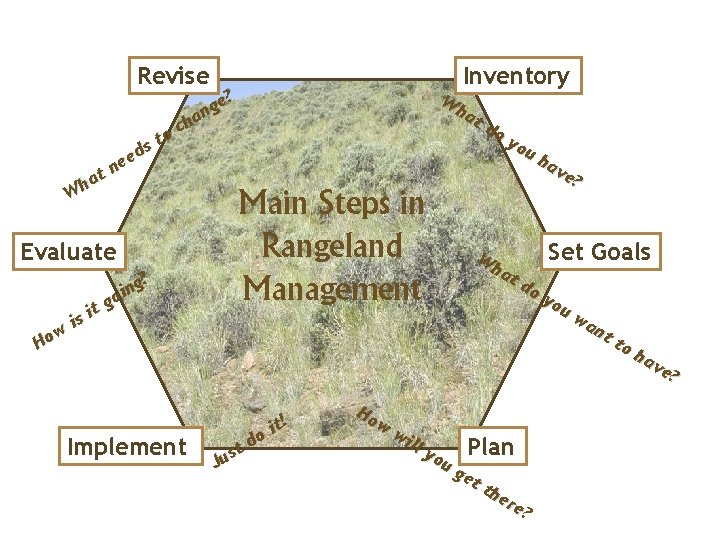 Main Steps in Rangeland Management

Inventory
What do you have?

Set Goals
What do you want to have?

Plan
How will you get there?

Implement
Just do it!

Evaluate
How is it going?

Revise
What needs to change?